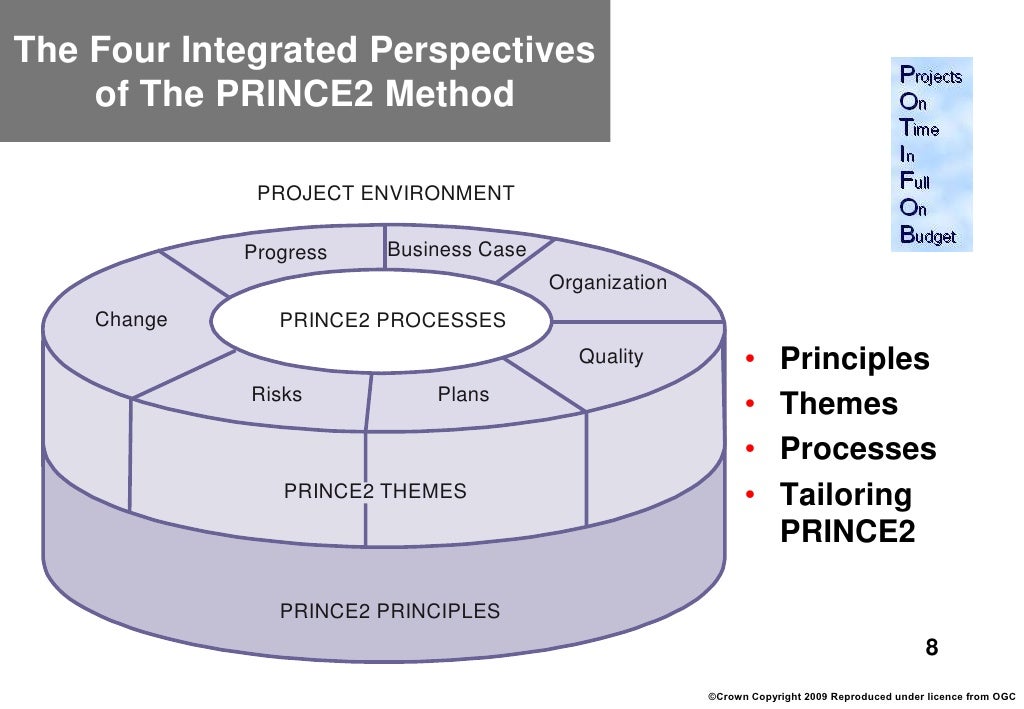 The Four Integrated Perspectives of The PRINCE2 Method

Projects
On
Time
In
Full
On
Budget

PROJECT ENVIRONMENT

Progress
Business Case
Organization
Change
PRINCE2 PROCESSES
Quality
Risks
Plans
PRINCE2 THEMES
PRINCE2 PRINCIPLES

• Principles
• Themes
• Processes
• Tailoring PRINCE2

8

©Crown Copyright 2009 Reproduced under licence from OGC